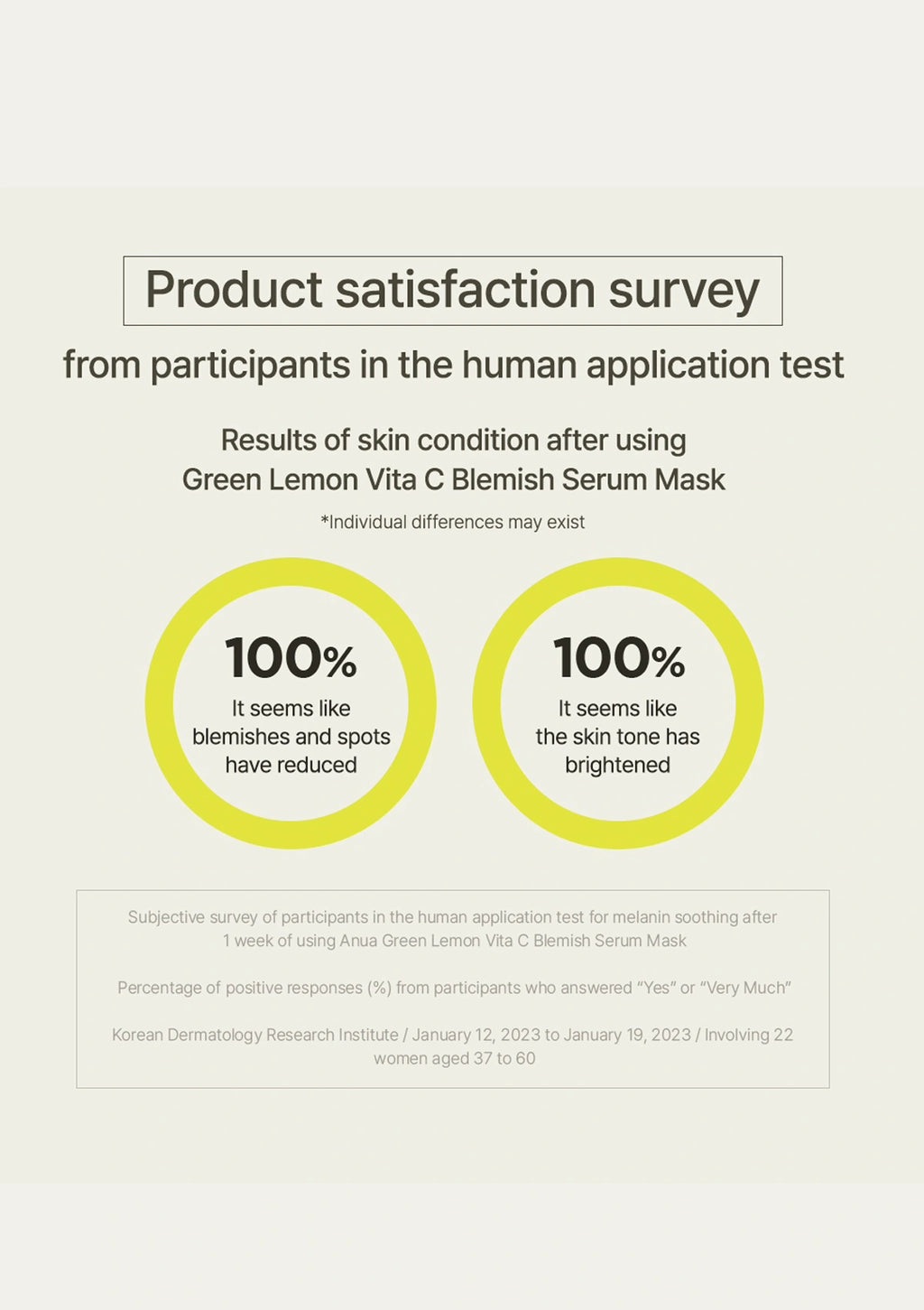 Product satisfaction survey

from participants in the human application test

Results of skin condition after using
Green Lemon Vita C Blemish Serum Mask

*Individual differences may exist

100%
It seems like blemishes and spots have reduced

100%
It seems like the skin tone has brightened

Subjective survey of participants in the human application test for melanin soothing after 1 week of using Anua Green Lemon Vita C Blemish Serum Mask

Percentage of positive responses (%) from participants who answered “Yes” or “Very Much”

Korean Dermatology Research Institute / January 12, 2023 to January 19, 2023 / Involving 22 women aged 37 to 60